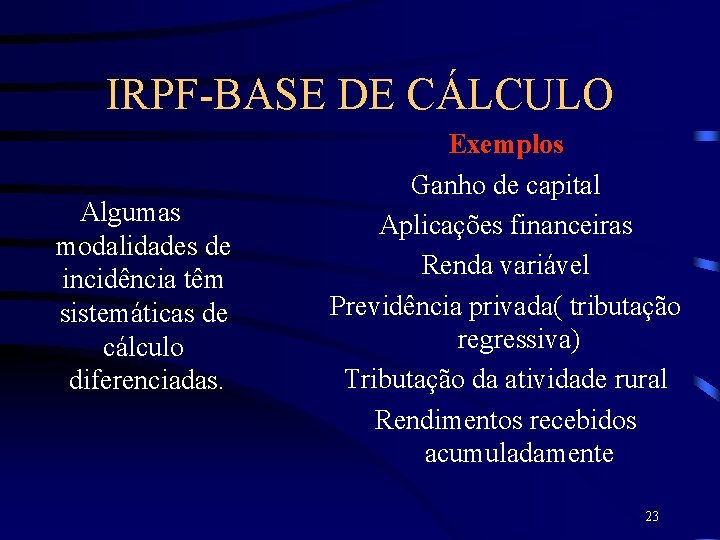 IRPF-BASE DE CÁLCULO

Algumas modalidades de incidência têm sistemáticas de cálculo diferenciadas.

Exemplos

Ganho de capital

Aplicações financeiras

Renda variável

Previdência privada( tributação regressiva)

Tributação da atividade rural

Rendimentos recebidos acumuladamente

23